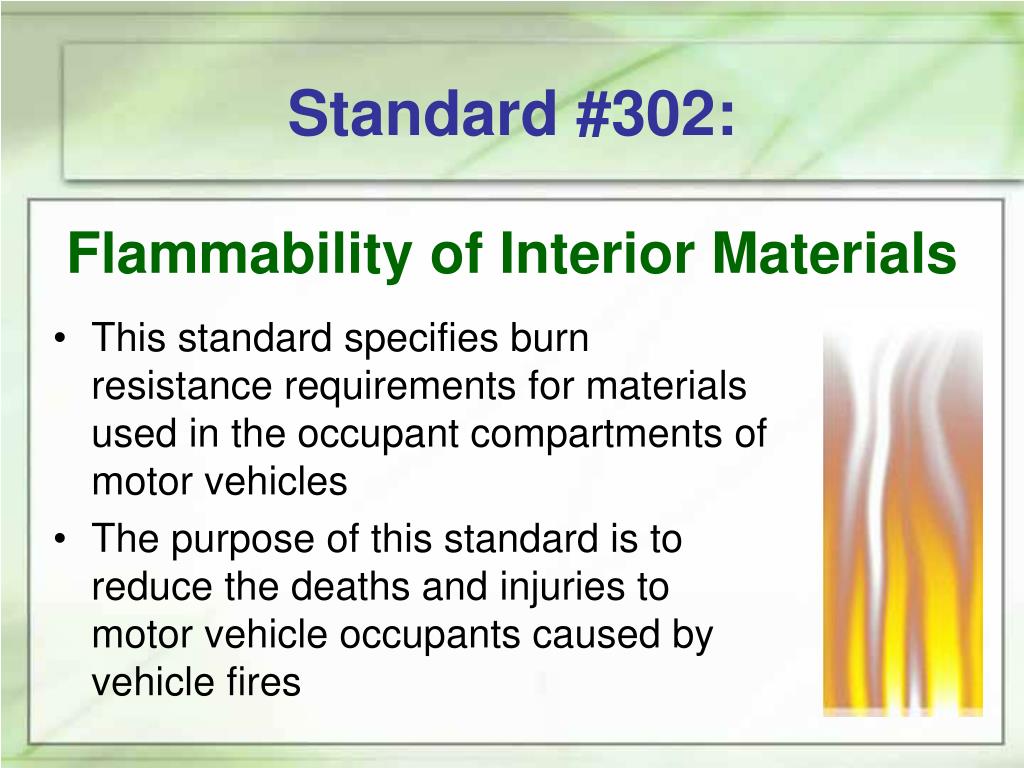 Standard #302:

Flammability of Interior Materials

• This standard specifies burn resistance requirements for materials used in the occupant compartments of motor vehicles
• The purpose of this standard is to reduce the deaths and injuries to motor vehicle occupants caused by vehicle fires